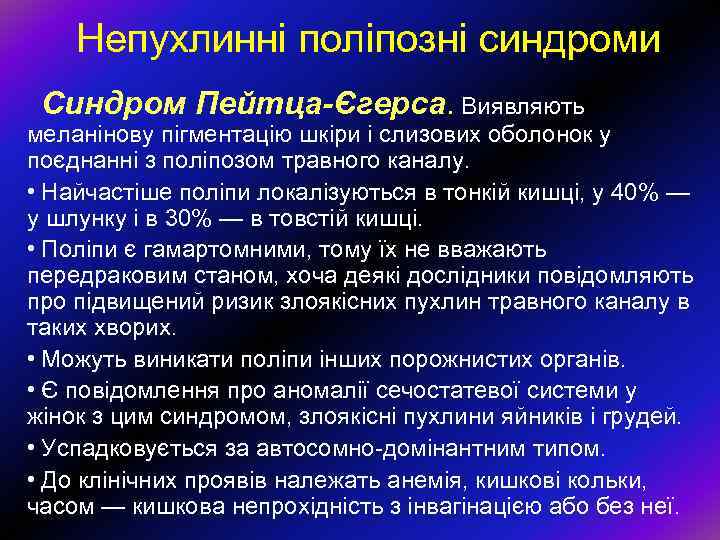 Непухлинні поліпозні синдроми

Синдром Пейтца-Єгерса. Виявляють меланінову пігментацію шкіри і слизових оболонок у поєднанні з поліпозом травного каналу.

• Найчастіше поліпи локалізуються в тонкій кишці, у 40% — у шлунку і в 30% — в товстій кишці.

• Поліпи є гамартомними, тому їх не вважають передраковим станом, хоча деякі дослідники повідомляють про підвищений ризик злоякісних пухлин травного каналу в таких хворих.

• Можуть виникати поліпи інших порожнистих органів.

• Є повідомлення про аномалії сечостатевої системи у жінок з цим синдромом, злоякісні пухлини яйників і грудей.

• Успадковується за автосомно-домінантним типом.

• До клінічних проявів належать анемія, кишкові кольки, часом — кишкова непрохідність з інвагінацією або без неї.